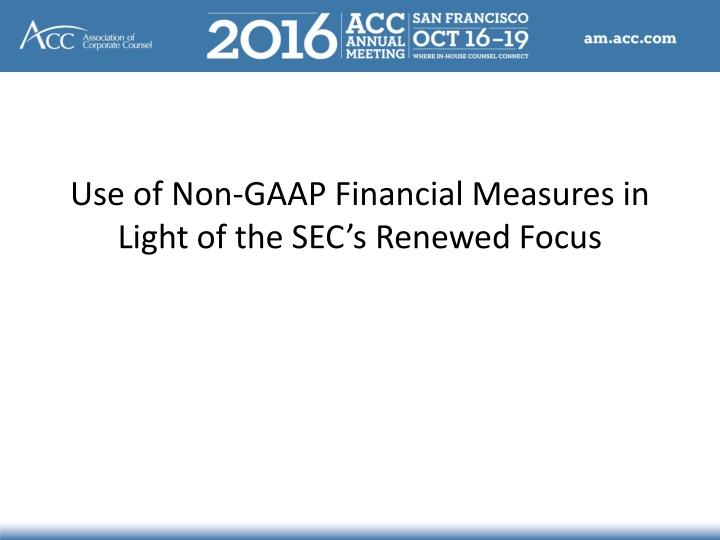 ACC Association of Corporate Counsel

2016 ACC ANNUAL MEETING SAN FRANCISCO OCT 16–19 WHERE IN-HOUSE COUNSEL CONNECT

am.acc.com

Use of Non-GAAP Financial Measures in Light of the SEC’s Renewed Focus